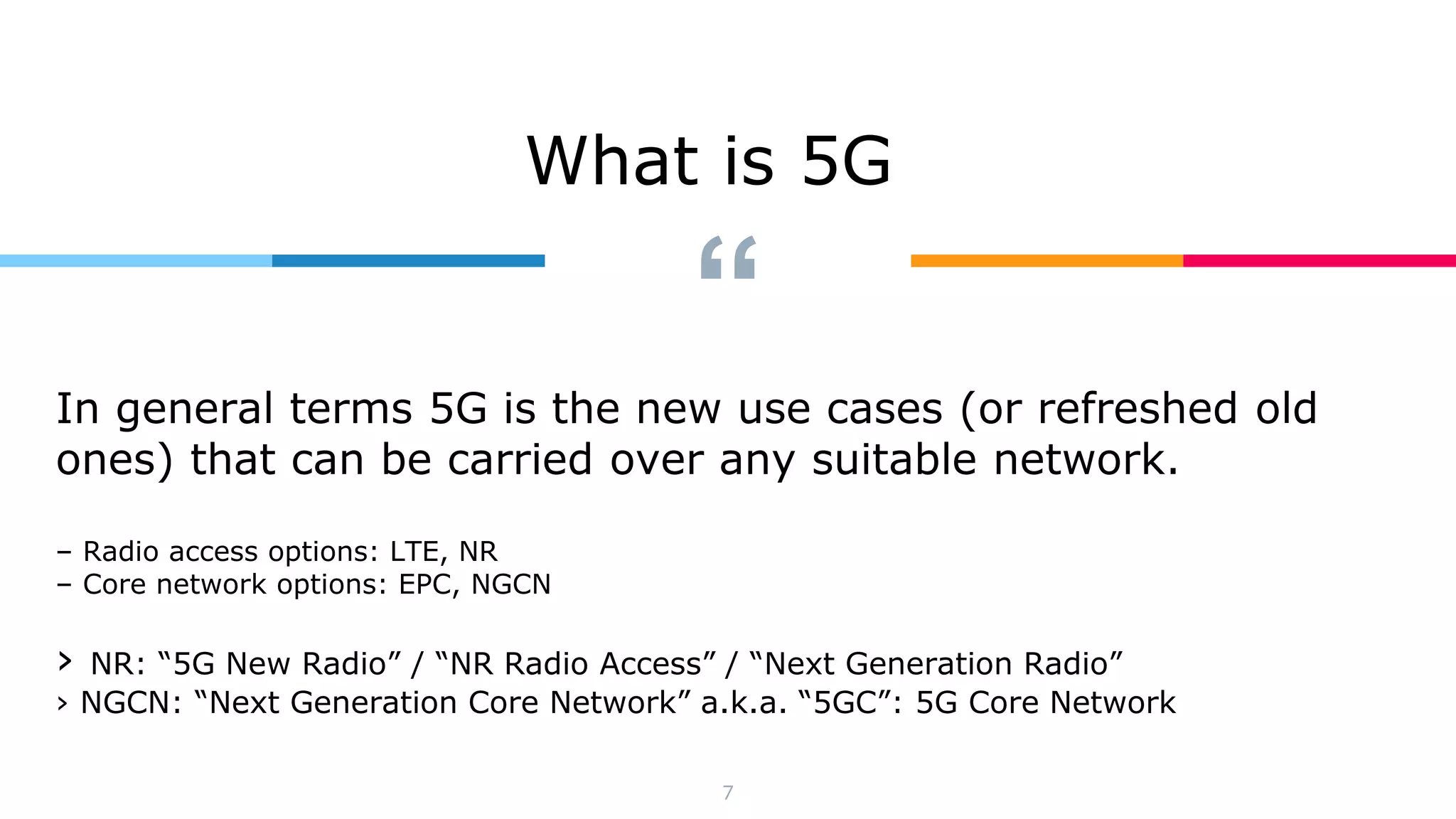 What is 5G

“

In general terms 5G is the new use cases (or refreshed old ones) that can be carried over any suitable network.

– Radio access options: LTE, NR
– Core network options: EPC, NGCN

› NR: “5G New Radio” / “NR Radio Access” / “Next Generation Radio”
› NGCN: “Next Generation Core Network” a.k.a. “5GC”: 5G Core Network

7